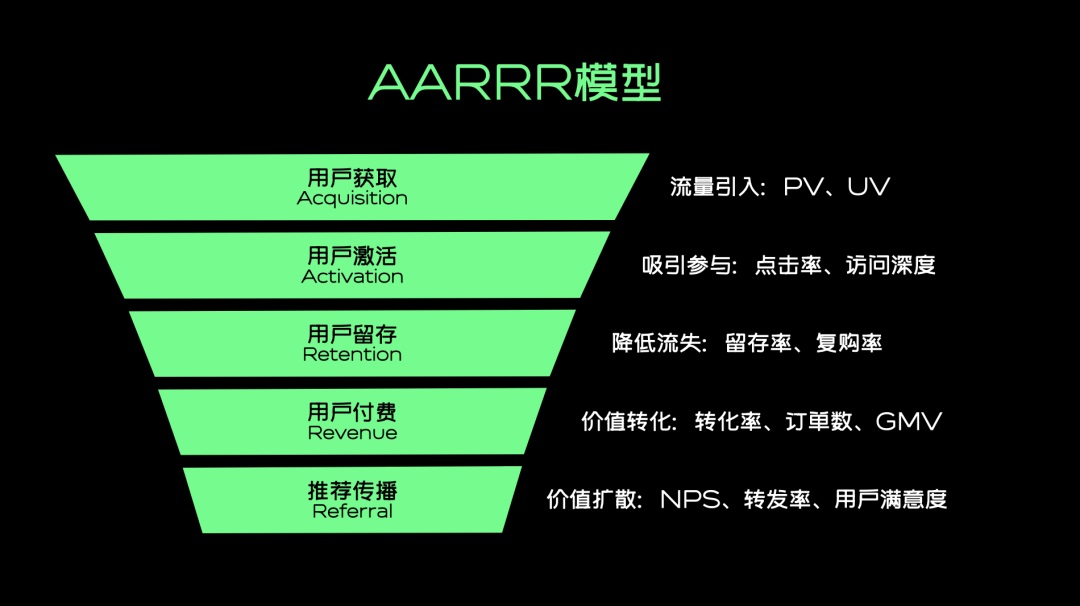 AARRR模型

用户获取
Acquisition

流量引入：PV、UV

用户激活
Activation

吸引参与：点击率、访问深度

用户留存
Retention

降低流失：留存率、复购率

用户付费
Revenue

价值转化：转化率、订单数、GMV

推荐传播
Referral

价值扩散：NPS、转发率、用户满意度